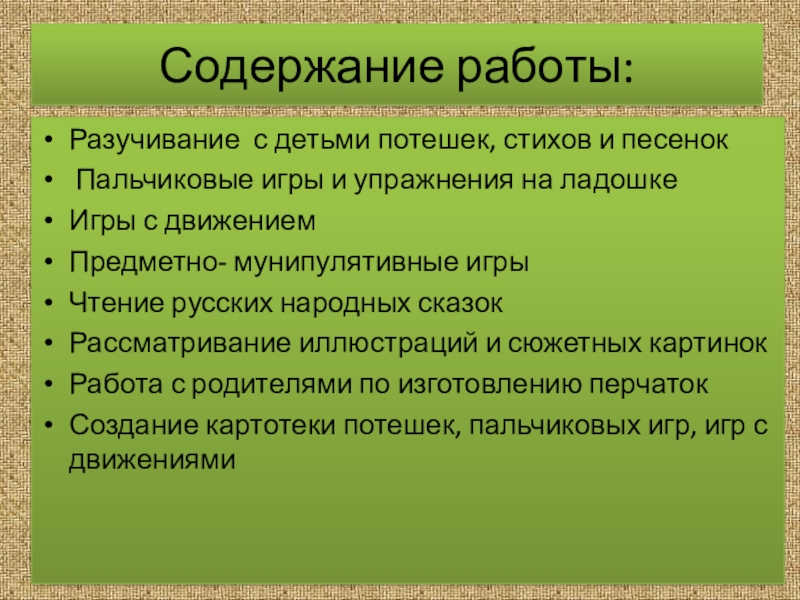 Содержание работы:

• Разучивание с детьми потешек, стихов и песенок
• Пальчиковые игры и упражнения на ладошке
• Игры с движением
• Предметно- мунипулятивные игры
• Чтение русских народных сказок
• Рассматривание иллюстраций и сюжетных картинок
• Работа с родителями по изготовлению перчаток
• Создание картотеки потешек, пальчиковых игр, игр с движениями